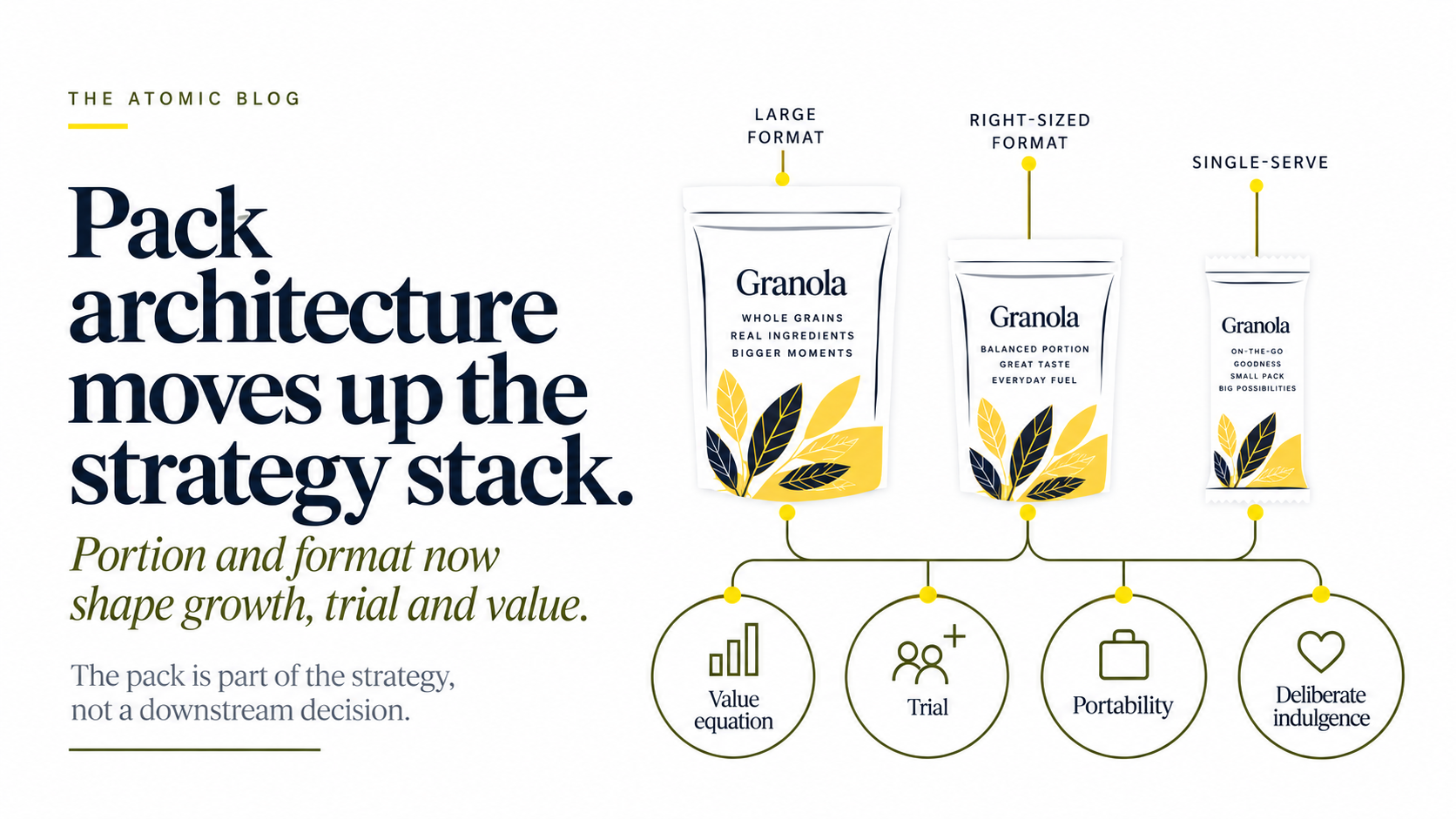 THE ATOMIC BLOG

Pack architecture moves up the strategy stack.

Portion and format now shape growth, trial and value.

The pack is part of the strategy, not a downstream decision.

LARGE FORMAT

Granola
WHOLE GRAINS
REAL INGREDIENTS
BIGGER MOMENTS

RIGHT-SIZED FORMAT

Granola
BALANCED PORTION
GREAT TASTE
EVERYDAY FUEL

SINGLE-SERVE

Granola
ON-THE-GO
GOODNESS
SMALL PACK
BIG POSSIBILITIES

Value equation

Trial

Portability

Deliberate indulgence